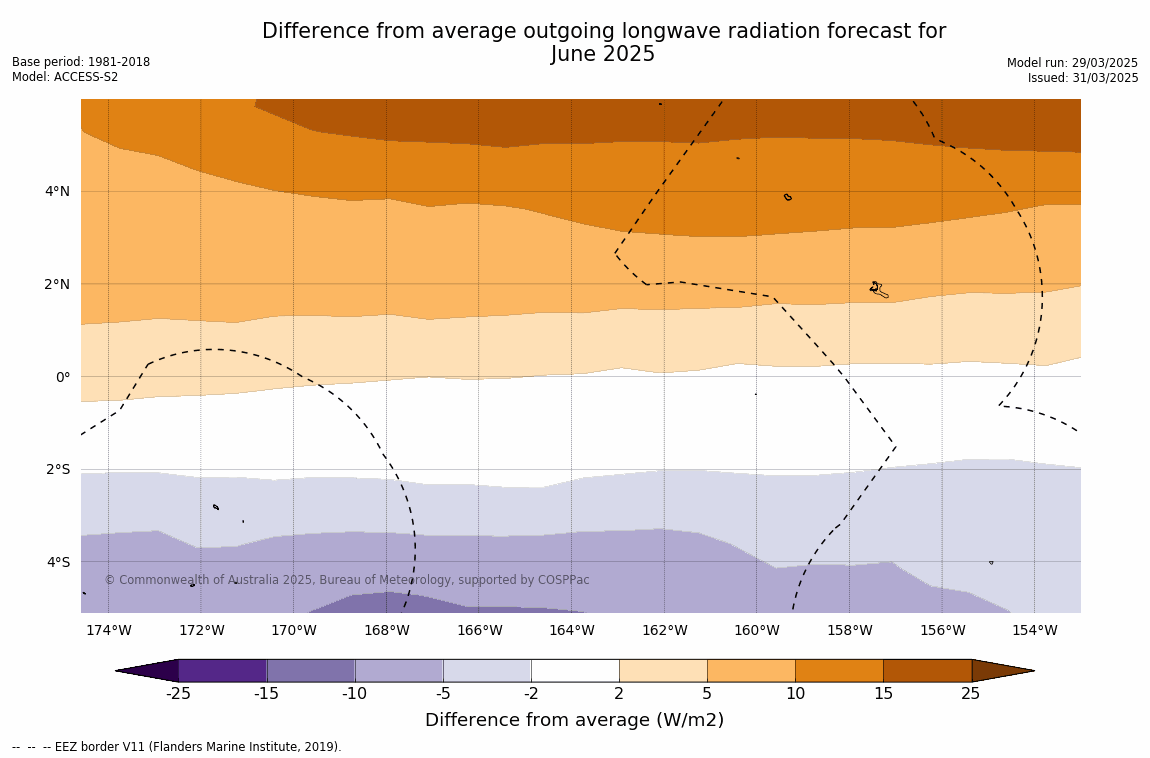 Difference from average outgoing longwave radiation forecast for June 2025

Base period: 1981-2018
Model: ACCESS-S2

Model run: 29/03/2025
Issued: 31/03/2025

4°N
2°N
0°
2°S
4°S

© Commonwealth of Australia 2025, Bureau of Meteorology, supported by COSPPac

174°W 172°W 170°W 168°W 166°W 164°W 162°W 160°W 158°W 156°W 154°W

-25 -15 -10 -5 -2 2 5 10 15 25

Difference from average (W/m2)

-- -- -- EEZ border V11 (Flanders Marine Institute, 2019).